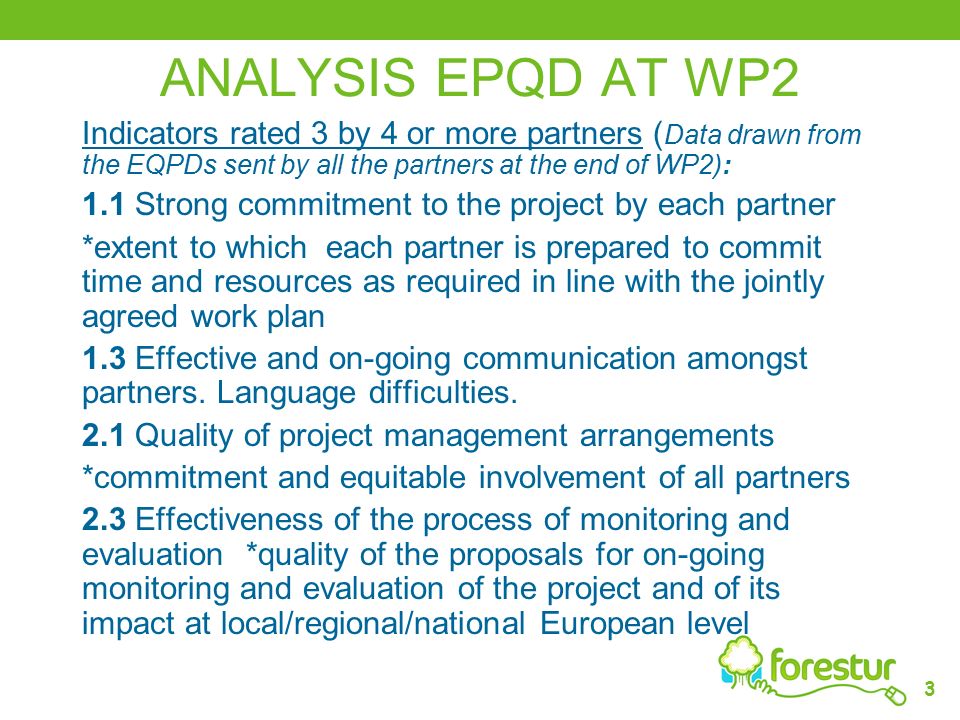 ANALYSIS EPQD AT WP2

Indicators rated 3 by 4 or more partners (Data drawn from the EQPDs sent by all the partners at the end of WP2):

1.1 Strong commitment to the project by each partner

*extent to which each partner is prepared to commit time and resources as required in line with the jointly agreed work plan

1.3 Effective and on-going communication amongst partners. Language difficulties.

2.1 Quality of project management arrangements

*commitment and equitable involvement of all partners

2.3 Effectiveness of the process of monitoring and evaluation *quality of the proposals for on-going monitoring and evaluation of the project and of its impact at local/regional/national European level

forestur

3